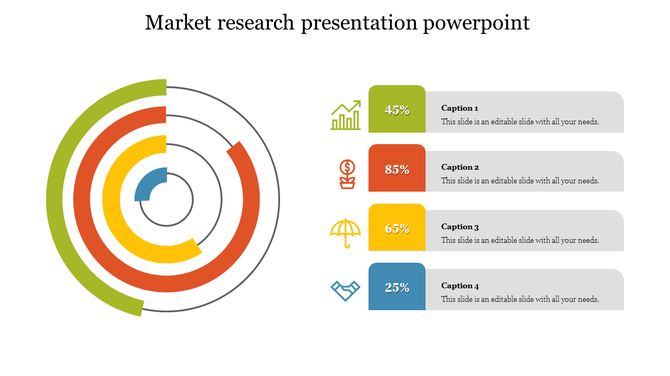 Market research presentation powerpoint

45%

Caption 1
This slide is an editable slide with all your needs.

85%

Caption 2
This slide is an editable slide with all your needs.

65%

Caption 3
This slide is an editable slide with all your needs.

25%

Caption 4
This slide is an editable slide with all your needs.